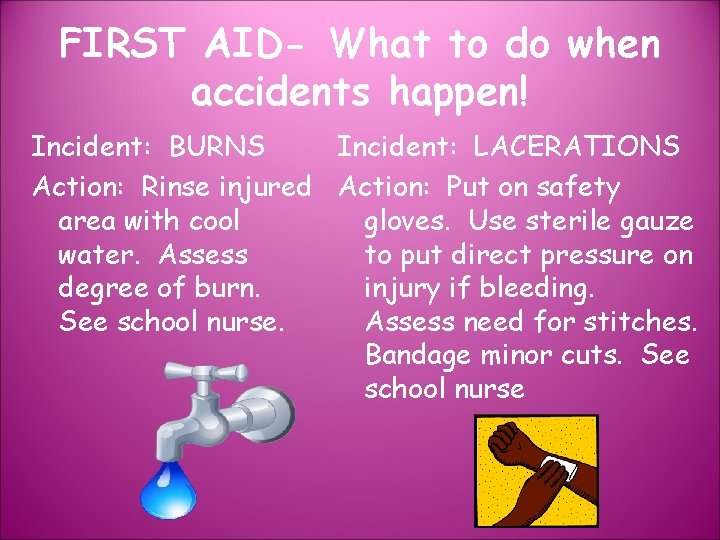 FIRST AID- What to do when accidents happen!

Incident: BURNS

Action: Rinse injured area with cool water. Assess degree of burn. See school nurse.

Incident: LACERATIONS

Action: Put on safety gloves. Use sterile gauze to put direct pressure on injury if bleeding. Assess need for stitches. Bandage minor cuts. See school nurse